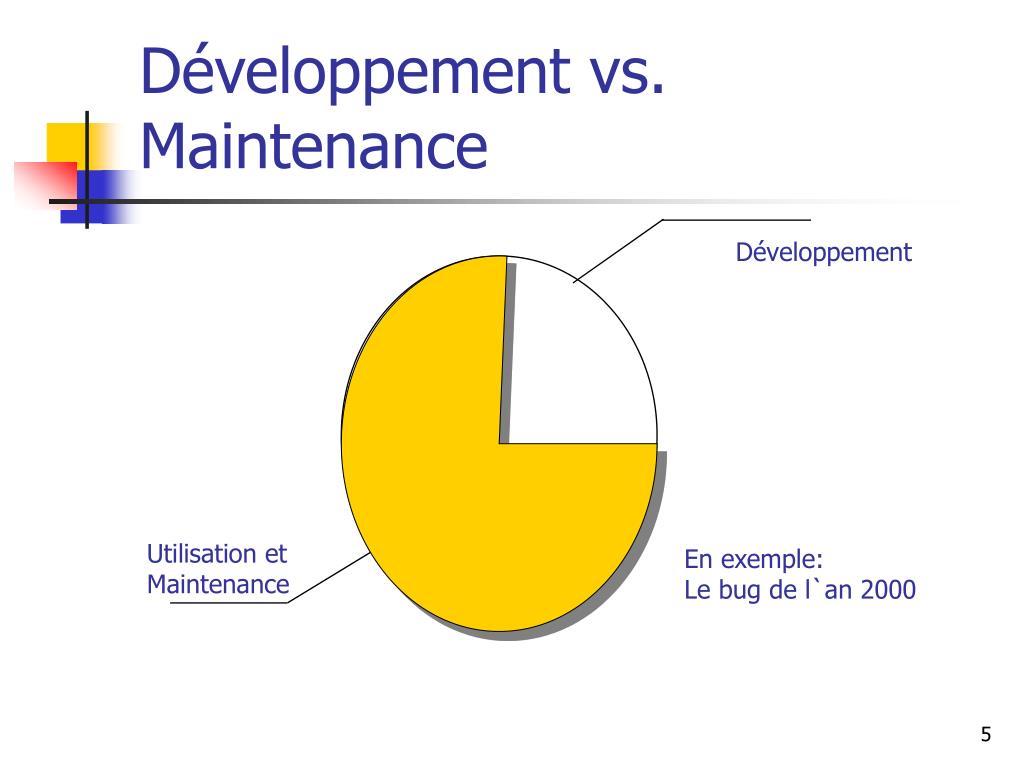 Développement vs. Maintenance

Développement

Utilisation et Maintenance

En exemple:
Le bug de l`an 2000

5